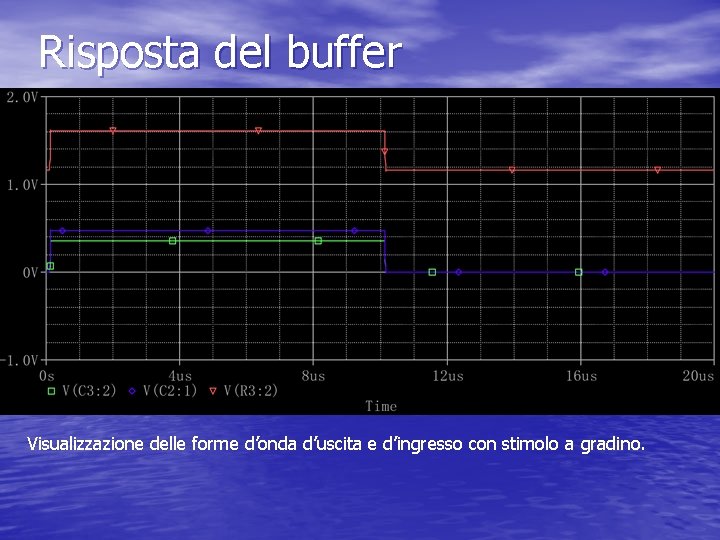 Risposta del buffer

2.0V
1.0V
0V
-1.0V
0s
4us
8us
12us
16us
20us
V(C3:2)
V(C2:1)
V(R3:2)
Time

Visualizzazione delle forme d'onda d'uscita e d'ingresso con stimolo a gradino.